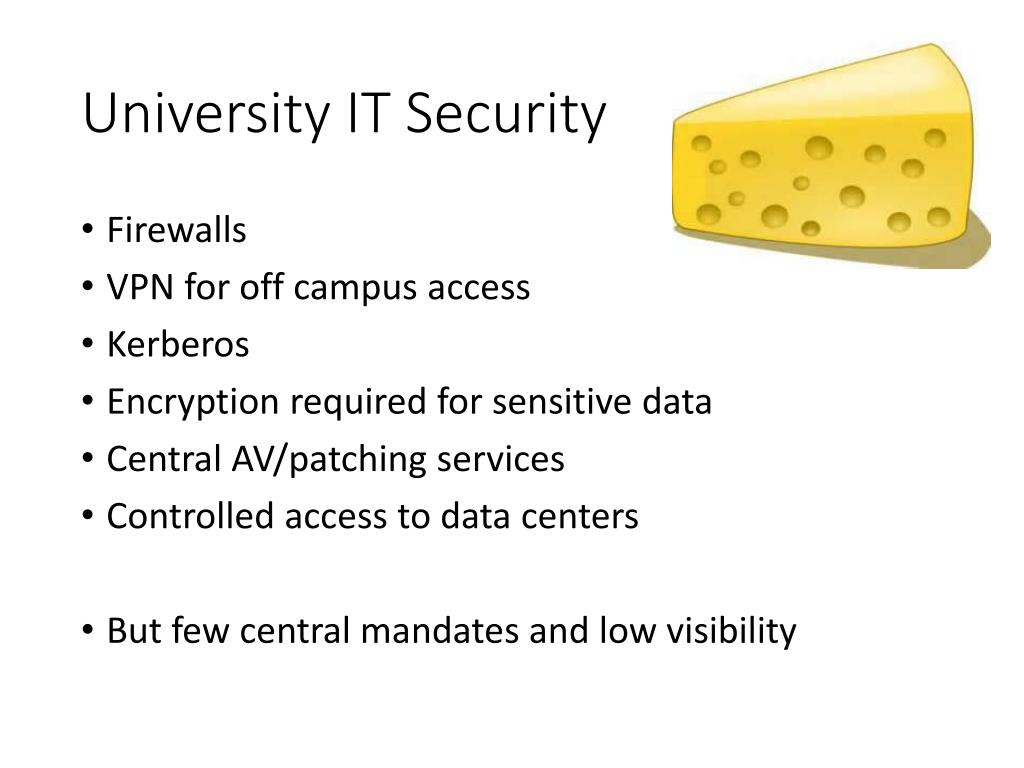 University IT Security

• Firewalls
• VPN for off campus access
• Kerberos
• Encryption required for sensitive data
• Central AV/patching services
• Controlled access to data centers

• But few central mandates and low visibility